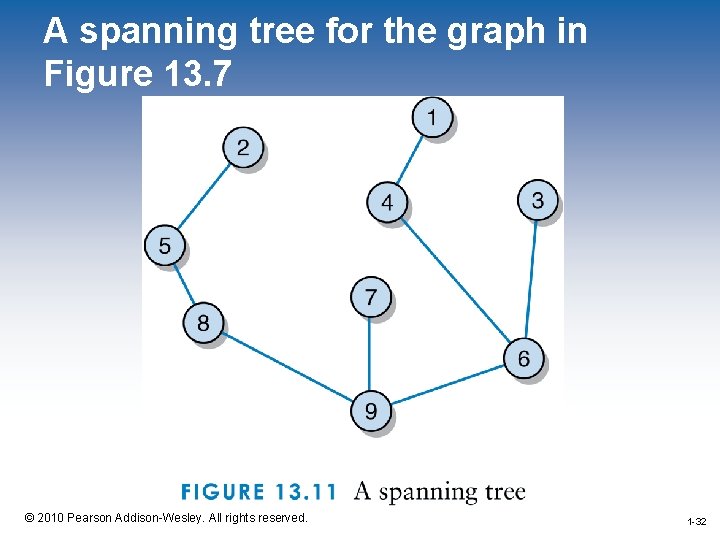 A spanning tree for the graph in Figure 13.7

1
2
4
3
5
7
8
6
9

FIGURE 13.11 A spanning tree

© 2010 Pearson Addison-Wesley. All rights reserved.

1-32